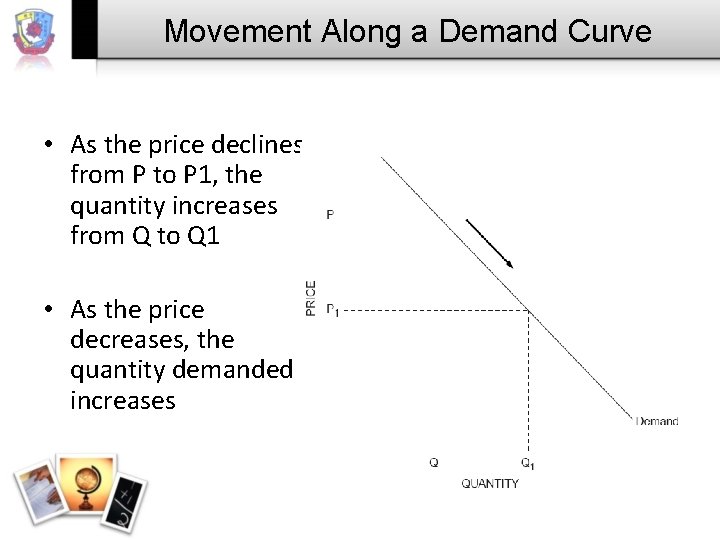 Movement Along a Demand Curve

• As the price declines from P to P1, the quantity increases from Q to Q1

• As the price decreases, the quantity demanded increases

P

PRICE

$P_1$

Demand

Q

$Q_1$

QUANTITY